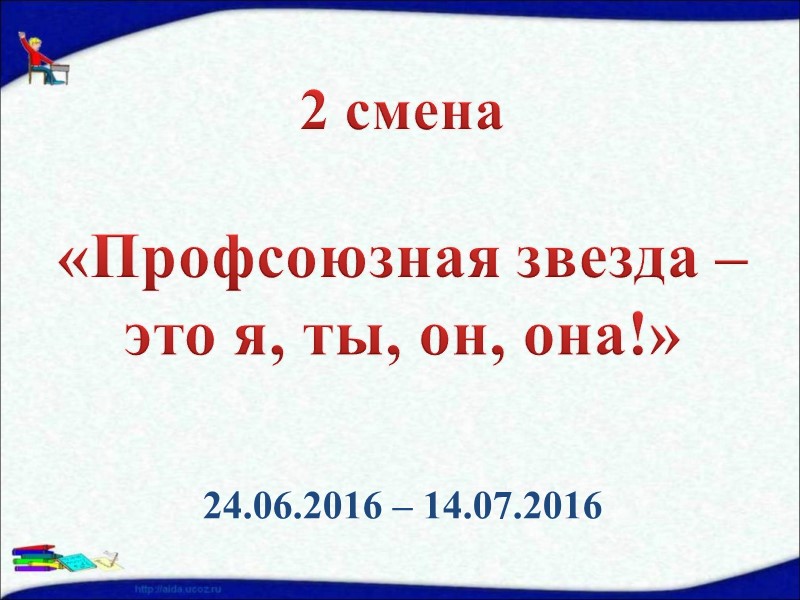 2 смена

«Профсоюзная звезда – это я, ты, он, она!»

24.06.2016 – 14.07.2016

http://aida.ucoz.ru